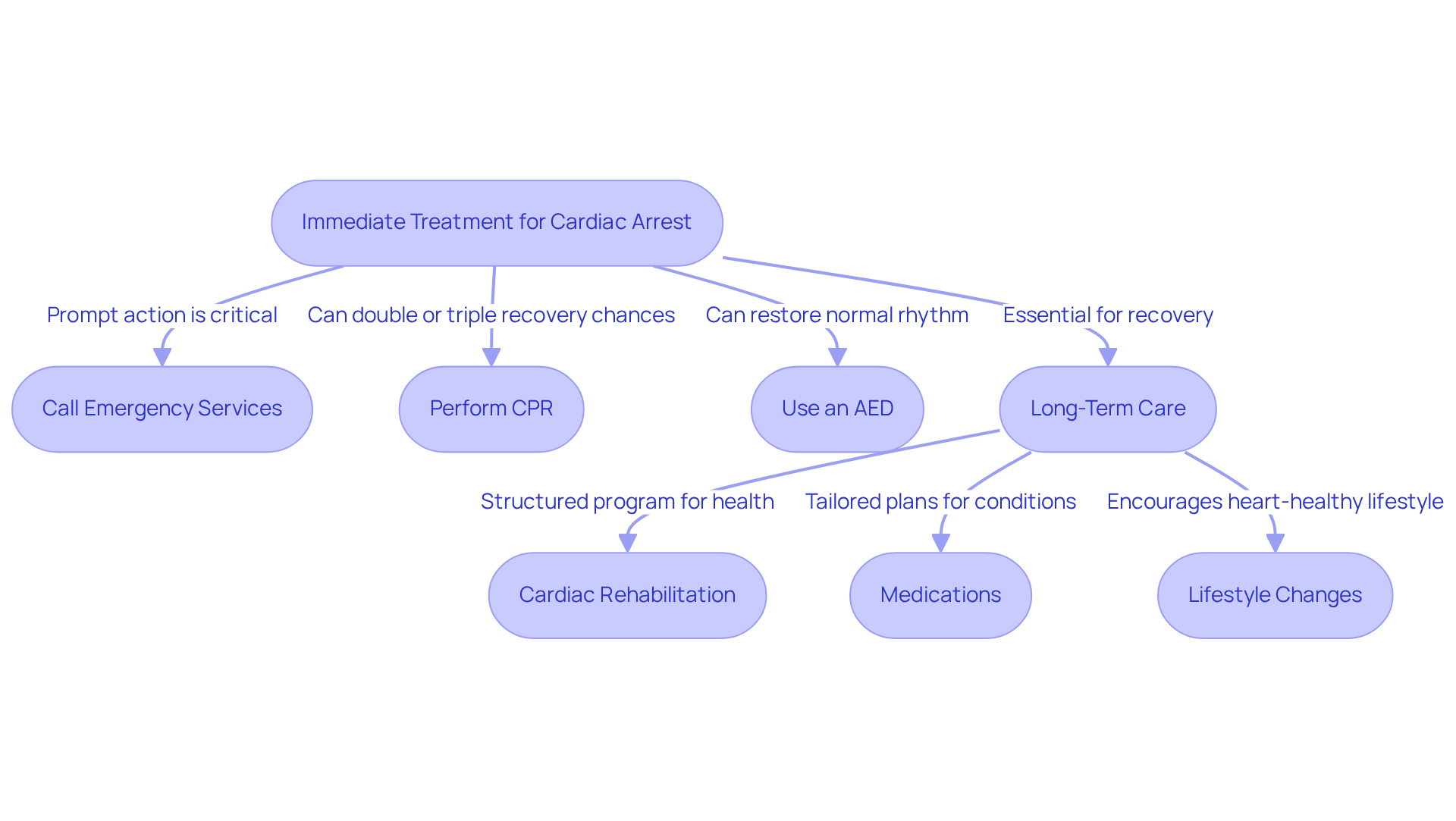 Immediate Treatment for Cardiac Arrest

Prompt action is critical

Can double or triple recovery chances

Can restore normal rhythm

Essential for recovery

Call Emergency Services

Perform CPR

Use an AED

Long-Term Care

Structured program for health

Tailored plans for conditions

Encourages heart-healthy lifestyle

Cardiac Rehabilitation

Medications

Lifestyle Changes